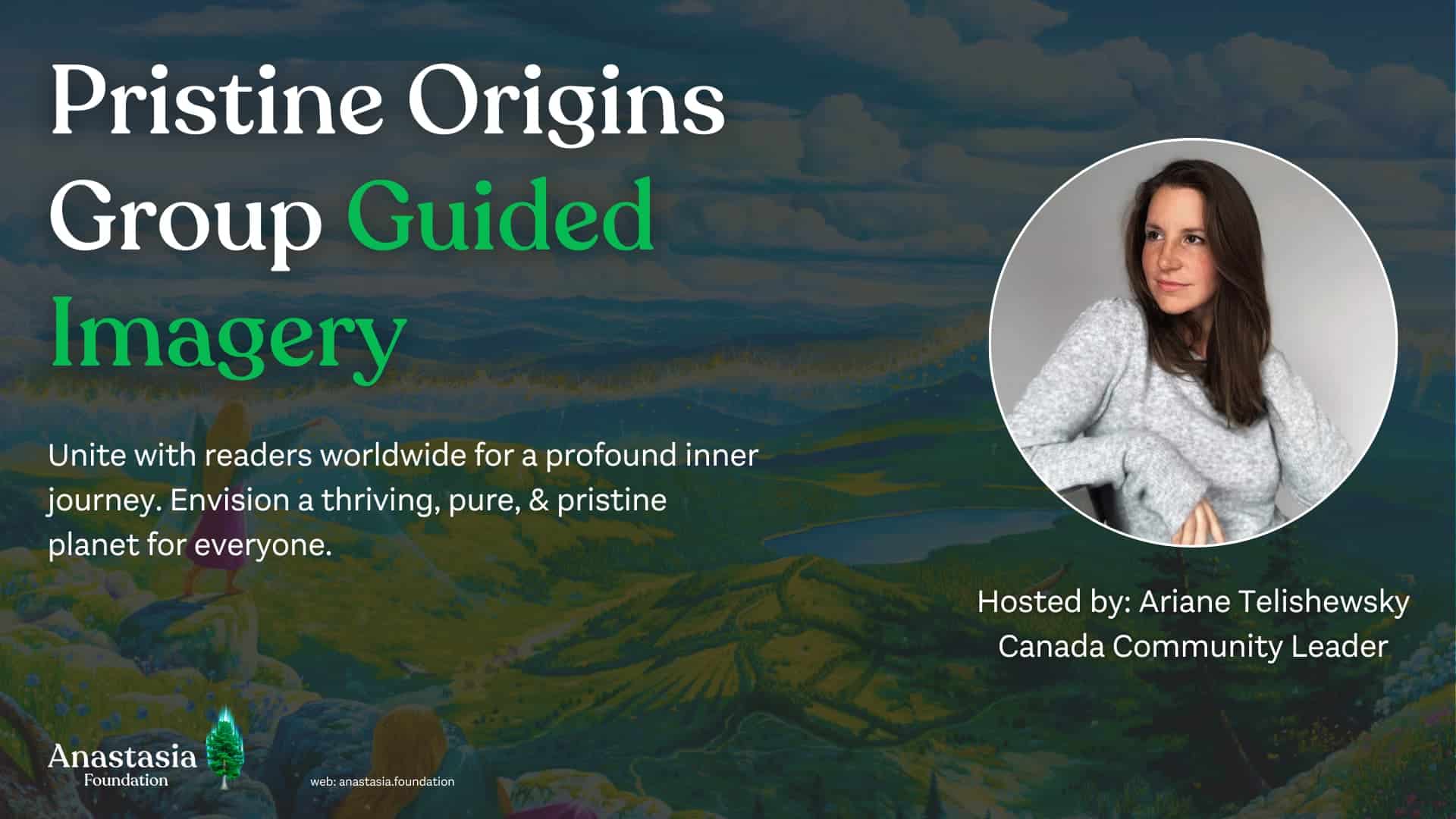 Pristine Origins Group Guided Imagery

Unite with readers worldwide for a profound inner journey. Envision a thriving, pure, & pristine planet for everyone.

Hosted by: Ariane Telishewsky
Canada Community Leader

Anastasia
Foundation

web: anastasia.foundation